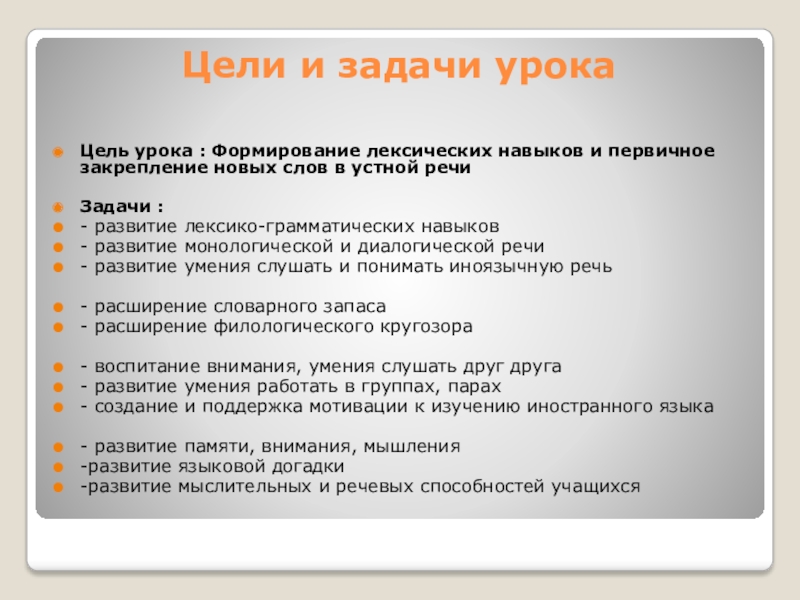 Цели и задачи урока

Цель урока : Формирование лексических навыков и первичное закрепление новых слов в устной речи

Задачи :
- развитие лексико-грамматических навыков
- развитие монологической и диалогической речи
- развитие умения слушать и понимать иноязычную речь

- расширение словарного запаса
- расширение филологического кругозора

- воспитание внимания, умения слушать друг друга
- развитие умения работать в группах, парах
- создание и поддержка мотивации к изучению иностранного языка

- развитие памяти, внимания, мышления
-развитие языковой догадки
-развитие мыслительных и речевых способностей учащихся